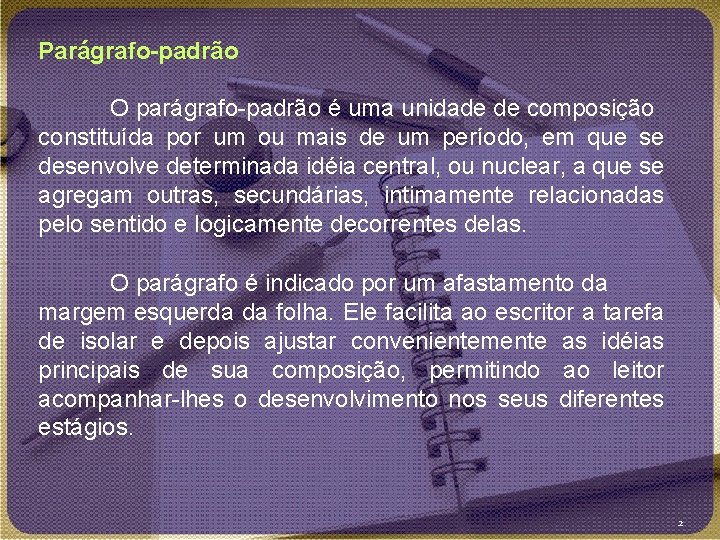 Parágrafo-padrão

O parágrafo-padrão é uma unidade de composição constituída por um ou mais de um período, em que se desenvolve determinada idéia central, ou nuclear, a que se agregam outras, secundárias, intimamente relacionadas pelo sentido e logicamente decorrentes delas.

O parágrafo é indicado por um afastamento da margem esquerda da folha. Ele facilita ao escritor a tarefa de isolar e depois ajustar convenientemente as idéias principais de sua composição, permitindo ao leitor acompanhar-lhes o desenvolvimento nos seus diferentes estágios.

2